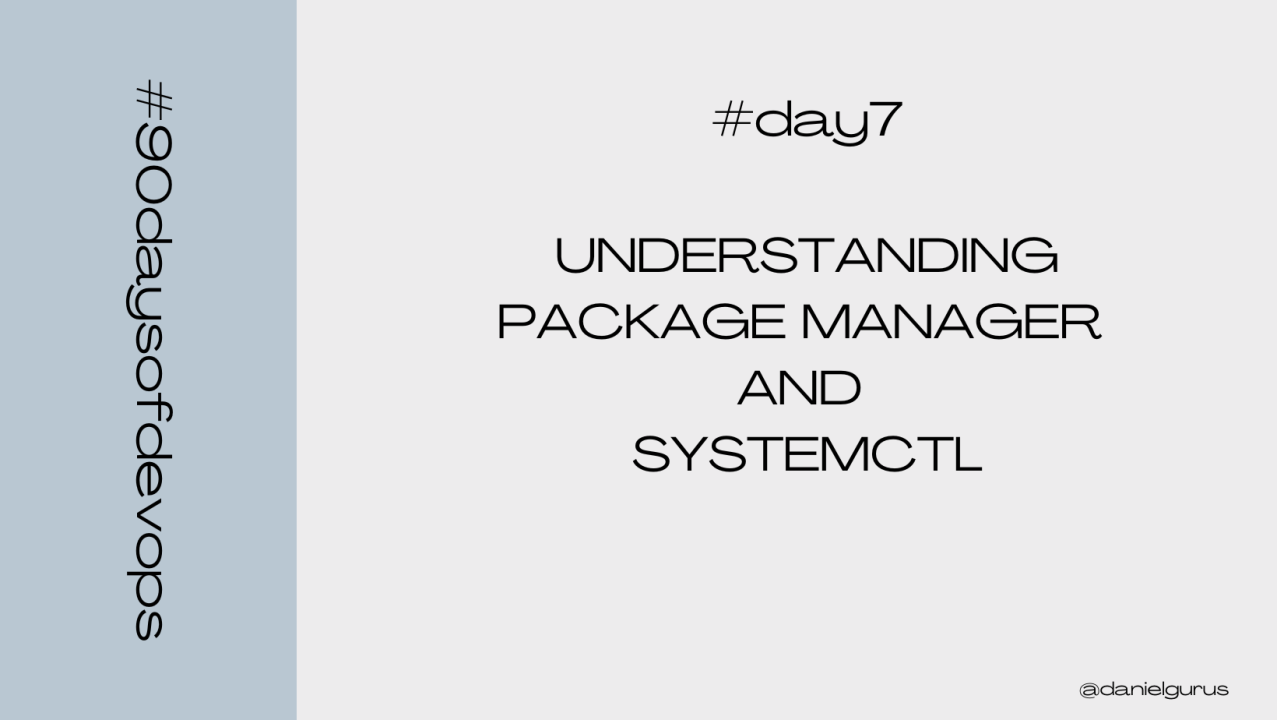 #90daysofdevops

#day7

UNDERSTANDING PACKAGE MANAGER AND SYSTEMCTL

@danielgurus